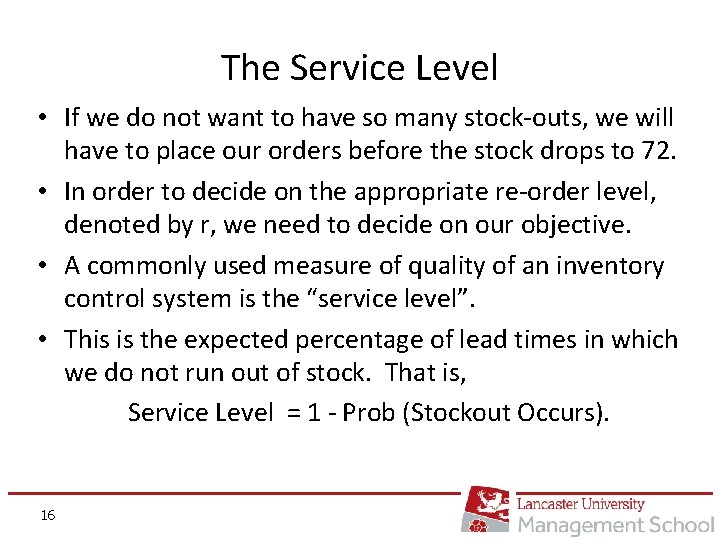 The Service Level

• If we do not want to have so many stock-outs, we will have to place our orders before the stock drops to 72.

• In order to decide on the appropriate re-order level, denoted by r, we need to decide on our objective.

• A commonly used measure of quality of an inventory control system is the “service level”.

• This is the expected percentage of lead times in which we do not run out of stock. That is,

Service Level = 1 - Prob (Stockout Occurs).

16

Lancaster University
Management School